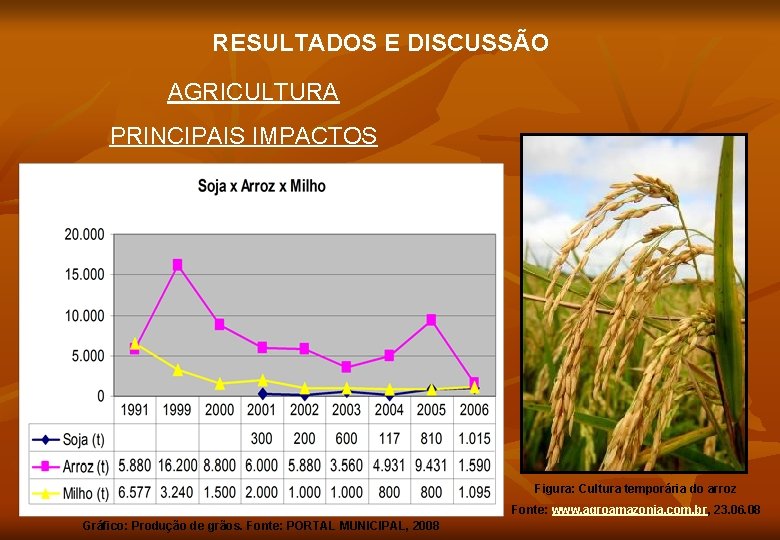 RESULTADOS E DISCUSSÃO

AGRICULTURA

PRINCIPAIS IMPACTOS

Soja x Arroz x Milho

20.000
15.000
10.000
5.000
0

| | 1991 | 1999 | 2000 | 2001 | 2002 | 2003 | 2004 | 2005 | 2006 |
|---|---|---|---|---|---|---|---|---|---|
| Soja (t) | | | | 300 | 200 | 600 | 117 | 810 | 1.015 |
| Arroz (t) | 5.880 | 16.200 | 8.800 | 6.000 | 5.880 | 3.560 | 4.931 | 9.431 | 1.590 |
| Milho (t) | 6.577 | 3.240 | 1.500 | 2.000 | 1.000 | 1.000 | 800 | 800 | 1.095 |

Gráfico: Produção de grãos. Fonte: PORTAL MUNICIPAL, 2008

Figura: Cultura temporária do arroz

Fonte: www.agroamazonia.com.br, 23.06.08